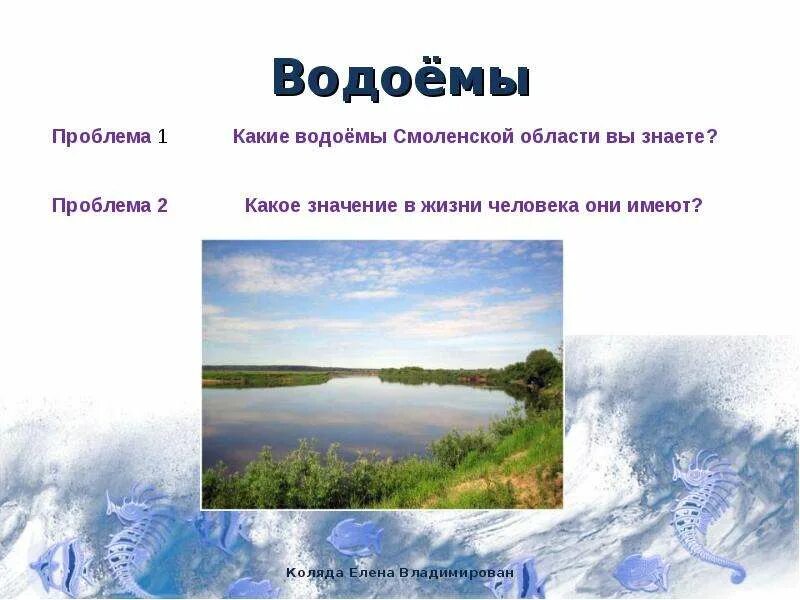 Водоёмы

Проблема 1 Какие водоёмы Смоленской области вы знаете?

Проблема 2 Какое значение в жизни человека они имеют?

Коляда Елена Владимирован